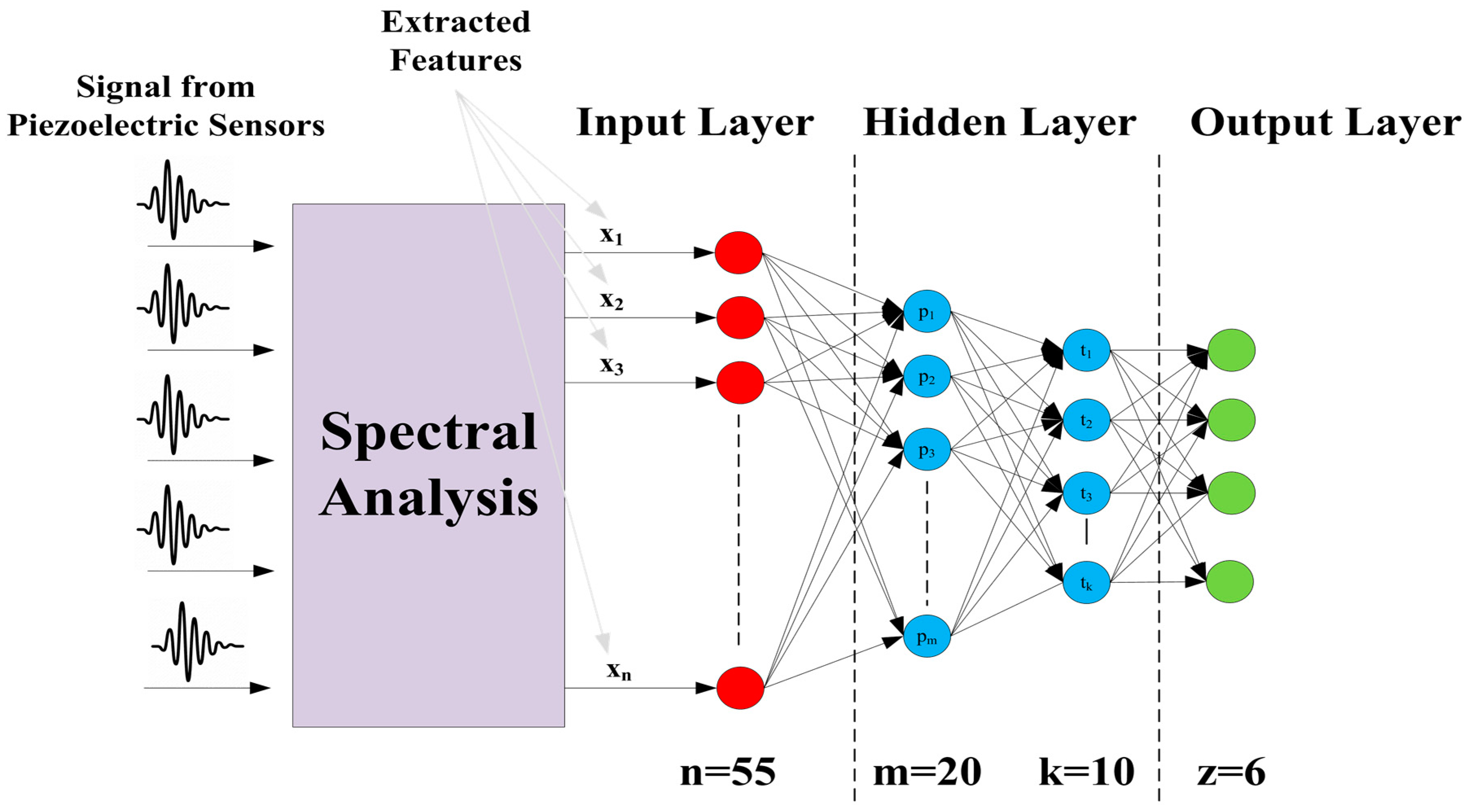 Extracted Features

Signal from Piezoelectric Sensors

Input Layer

Hidden Layer

Output Layer

Spectral Analysis

$x_1$

$x_2$

$x_3$

$x_n$

$p_1$

$p_2$

$p_3$

$p_m$

$t_1$

$t_2$

$t_3$

$t_k$

n=55

m=20

k=10

z=6